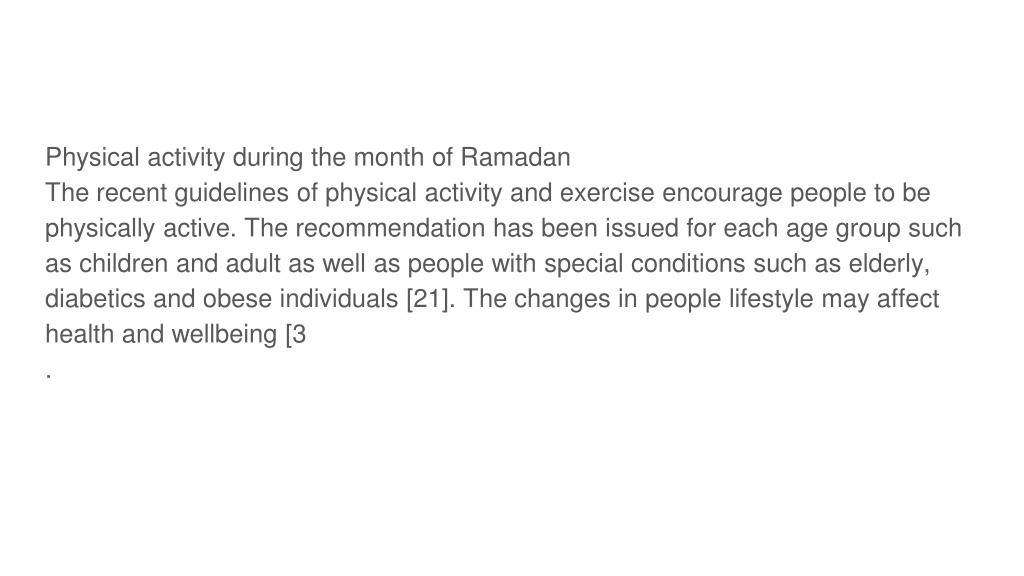 Physical activity during the month of Ramadan
The recent guidelines of physical activity and exercise encourage people to be physically active. The recommendation has been issued for each age group such as children and adult as well as people with special conditions such as elderly, diabetics and obese individuals [21]. The changes in people lifestyle may affect health and wellbeing [3
.